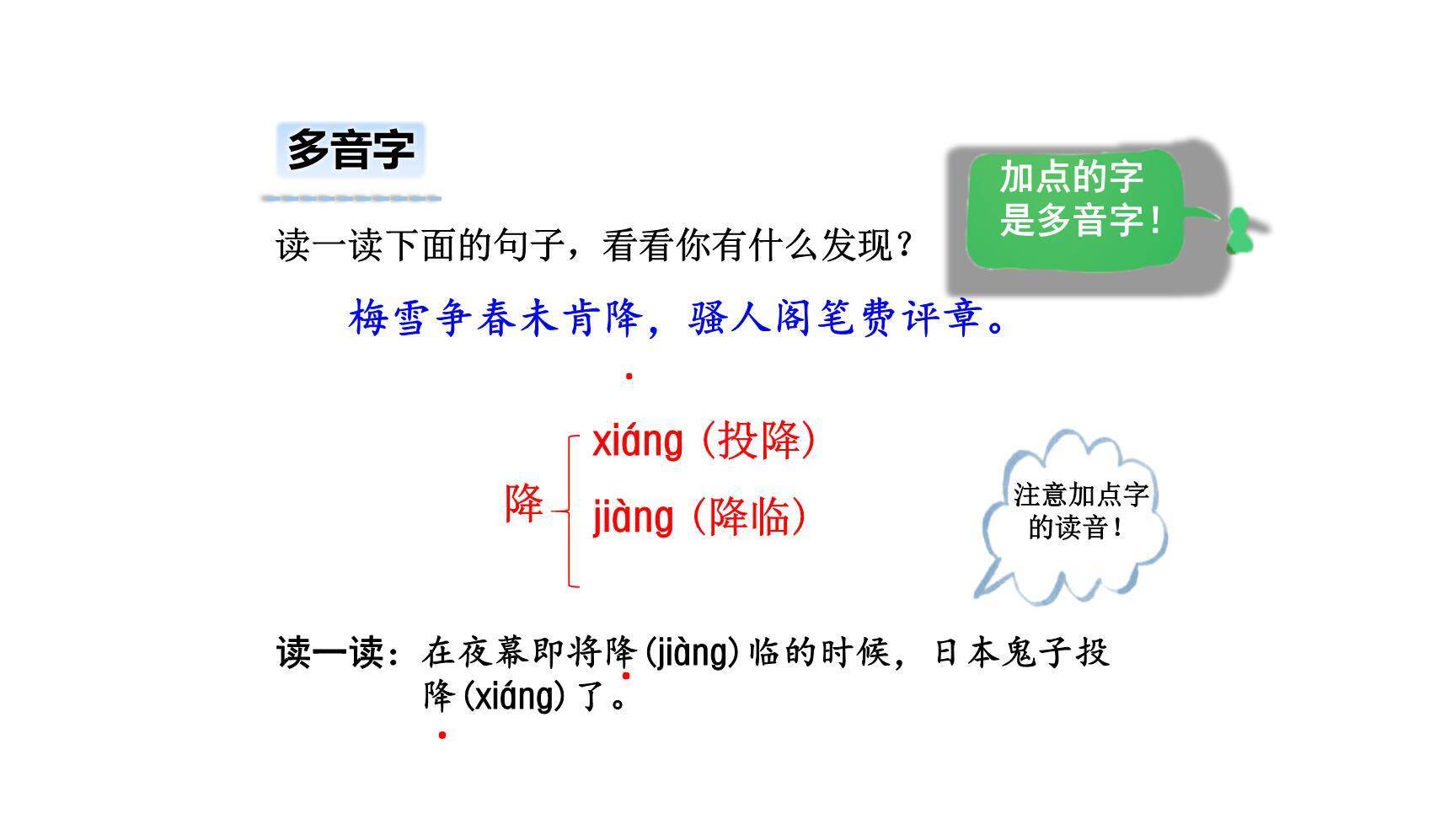 多音字

加点的字是多音字！

读一读下面的句子，看看你有什么发现？

梅雪争春未肯降，骚人阁笔费评章。

降 xiáng（投降）
jiàng（降临）

注意加点字的读音！

读一读：在夜幕即将降(jiàng)临的时候，日本鬼子投降(xiáng)了。